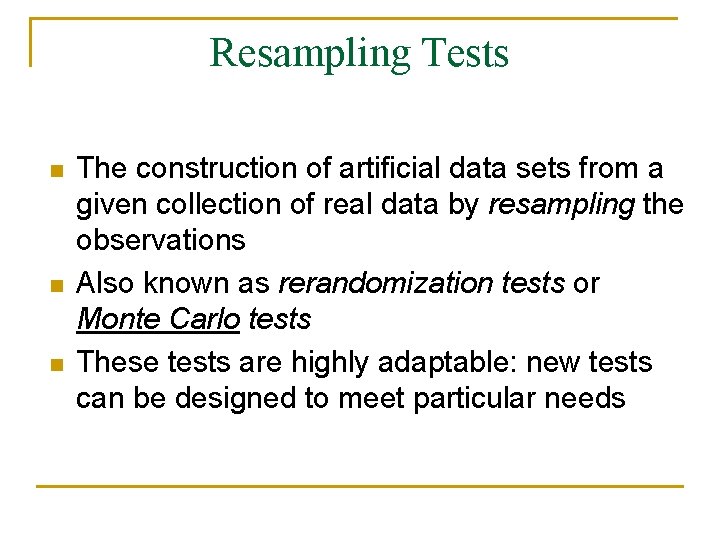 Resampling Tests

The construction of artificial data sets from a given collection of real data by resampling the observations

Also known as rerandomization tests or Monte Carlo tests

These tests are highly adaptable: new tests can be designed to meet particular needs